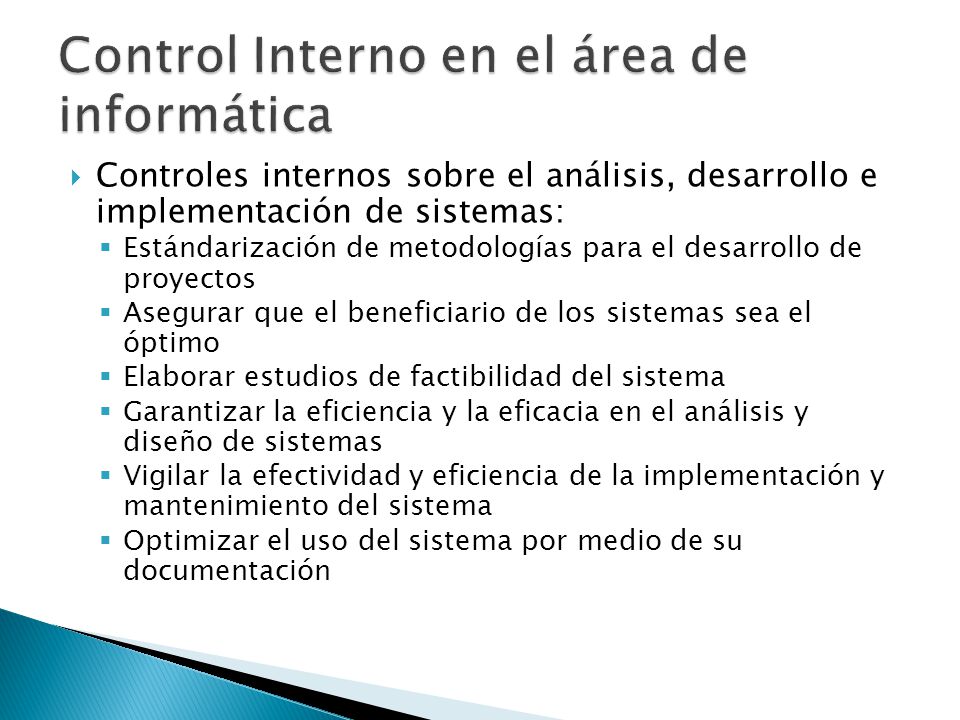 Control Interno en el área de informática

Controles internos sobre el análisis, desarrollo e implementación de sistemas:

Estándarización de metodologías para el desarrollo de proyectos

Asegurar que el beneficiario de los sistemas sea el óptimo

Elaborar estudios de factibilidad del sistema

Garantizar la eficiencia y la eficacia en el análisis y diseño de sistemas

Vigilar la efectividad y eficiencia de la implementación y mantenimiento del sistema

Optimizar el uso del sistema por medio de su documentación